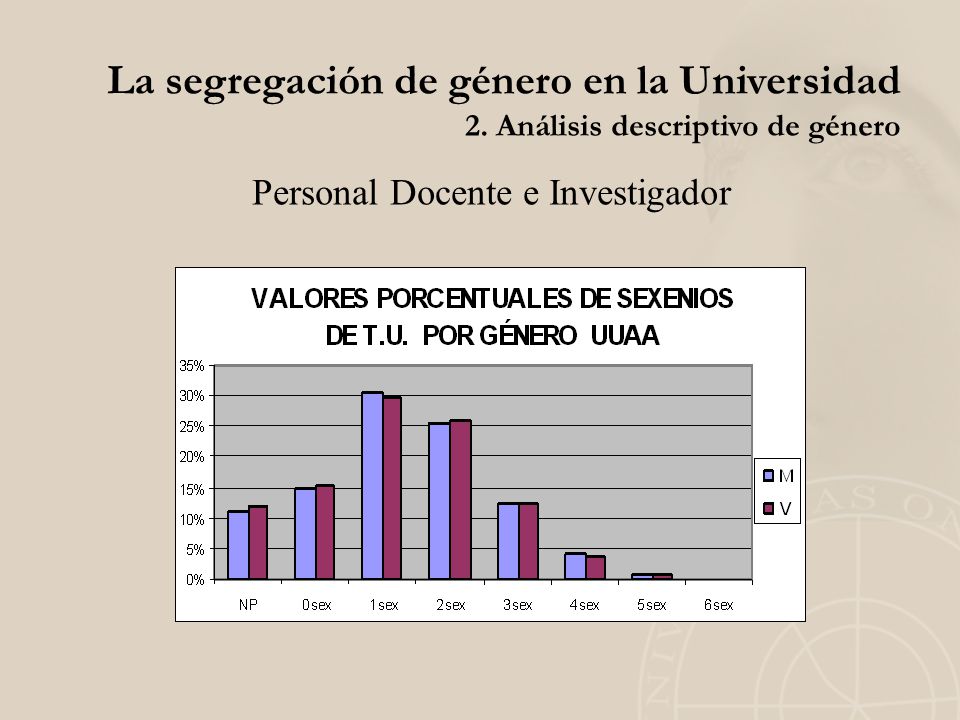 La segregación de género en la Universidad
2. Análisis descriptivo de género

Personal Docente e Investigador

VALORES PORCENTUALES DE SEXENIOS DE T.U. POR GÉNERO UUAA

35%
30%
25%
20%
15%
10%
5%
0%

NP
0sex
1sex
2sex
3sex
4sex
5sex
6sex

M
V